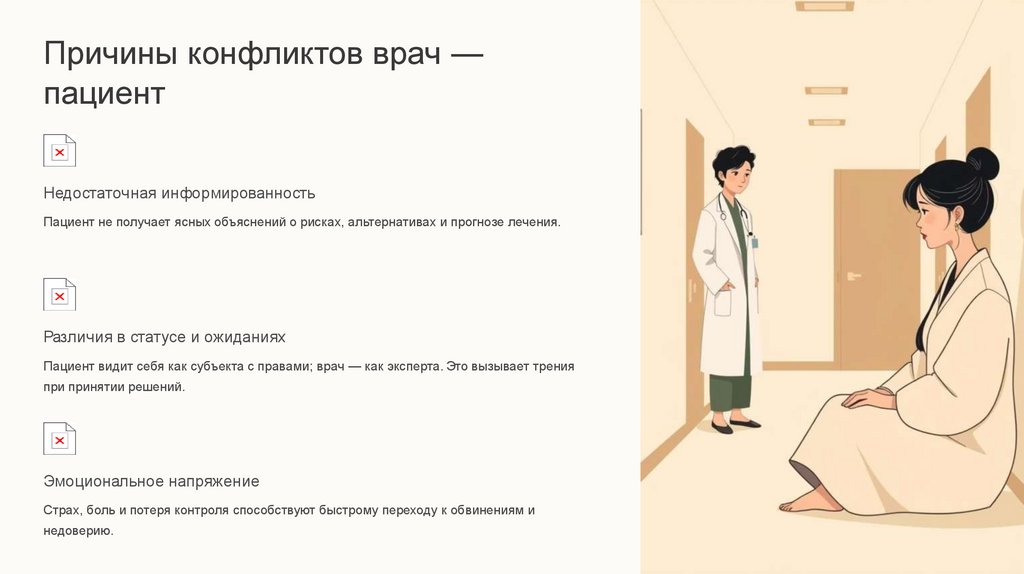 Причины конфликтов врач — пациент

Недостаточная информированность

Пациент не получает ясных объяснений о рисках, альтернативах и прогнозе лечения.

Различия в статусе и ожиданиях

Пациент видит себя как субъекта с правами; врач — как эксперта. Это вызывает трения при принятии решений.

Эмоциональное напряжение

Страх, боль и потеря контроля способствуют быстрому переходу к обвинениям и недоверию.